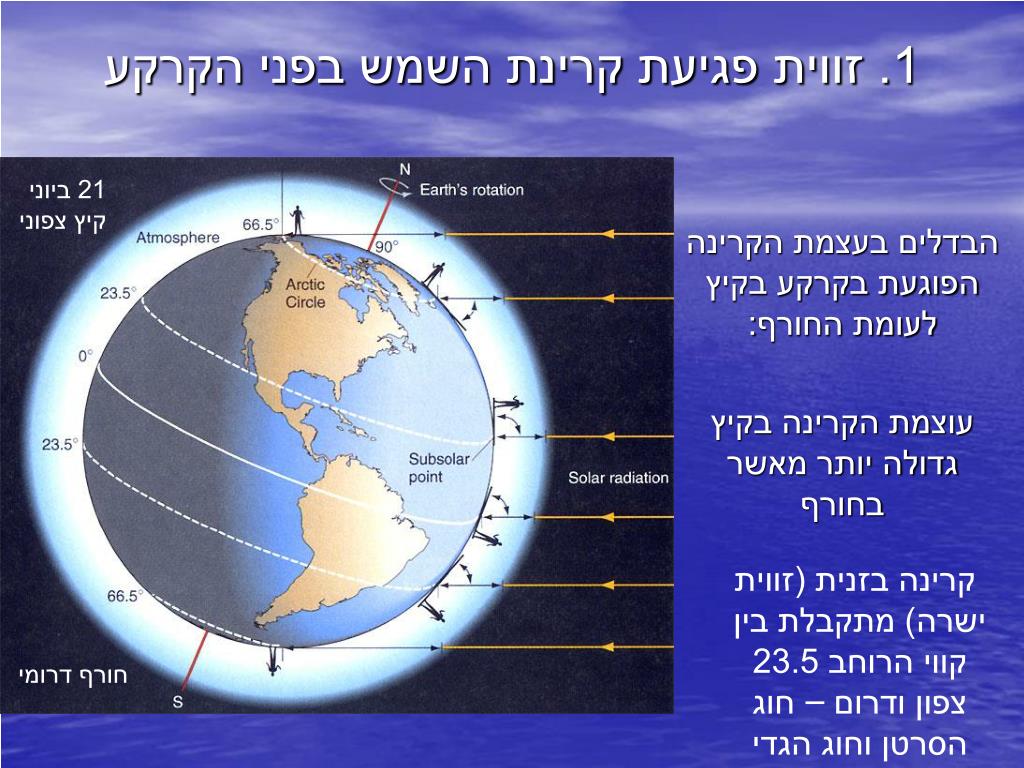 1. זווית פגיעת קרינת השמש בפני הקרקע

21 ביוני
קיץ צפוני

N
Earth's rotation
66.5°
Atmosphere
90°
Arctic Circle
23.5°
0°
23.5°
Subsolar point
Solar radiation
66.5°
S

חורף דרומי

הבדלים בעצמת הקרינה הפוגעת בקרקע בקיץ לעומת החורף:

עוצמת הקרינה בקיץ גדולה יותר מאשר בחורף

קרינה בזנית (זווית ישרה) מתקבלת בין קווי הרוחב 23.5 צפון ודרום – חוג הסרטן וחוג הגדי